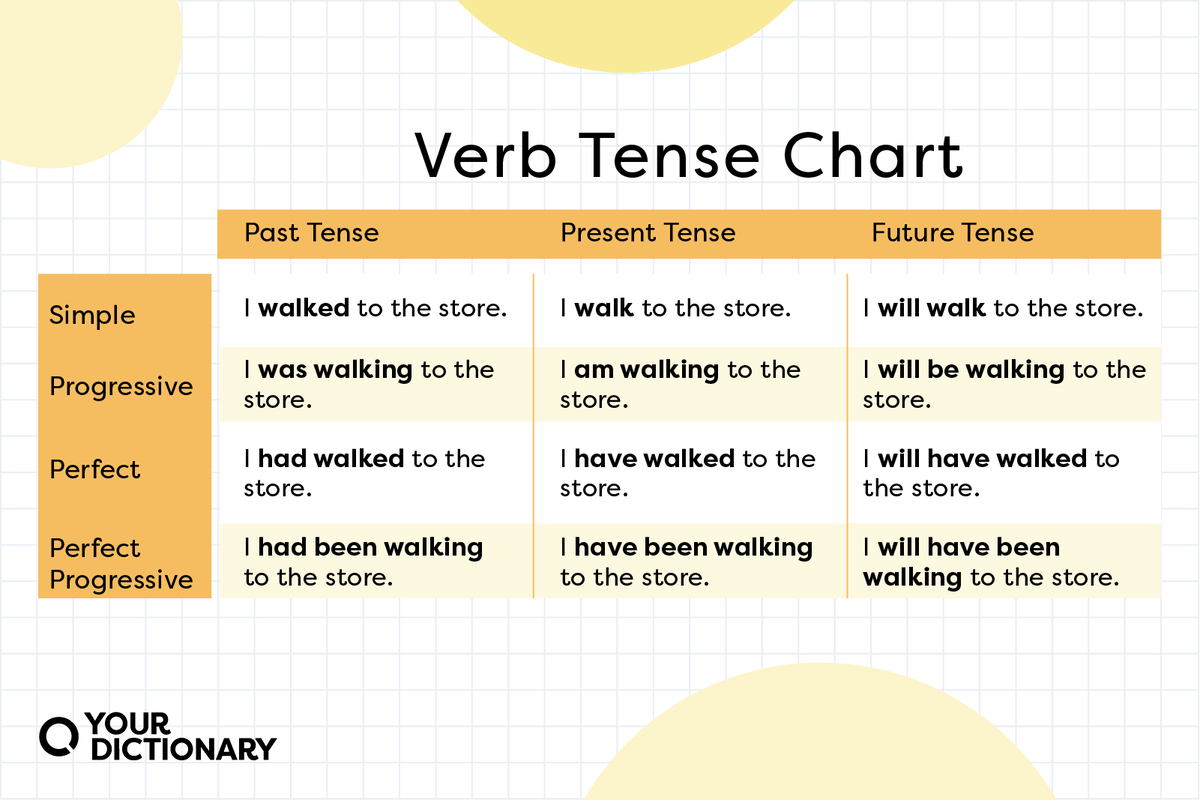 Verb Tense Chart

| | Past Tense | Present Tense | Future Tense |
|---|---|---|---|
| Simple | I **walked** to the store. | I **walk** to the store. | I **will walk** to the store. |
| Progressive | I **was walking** to the store. | I **am walking** to the store. | I **will be walking** to the store. |
| Perfect | I **had walked** to the store. | I **have walked** to the store. | I **will have walked** to the store. |
| Perfect Progressive | I **had been walking** to the store. | I **have been walking** to the store. | I **will have been walking** to the store. |

YOUR DICTIONARY